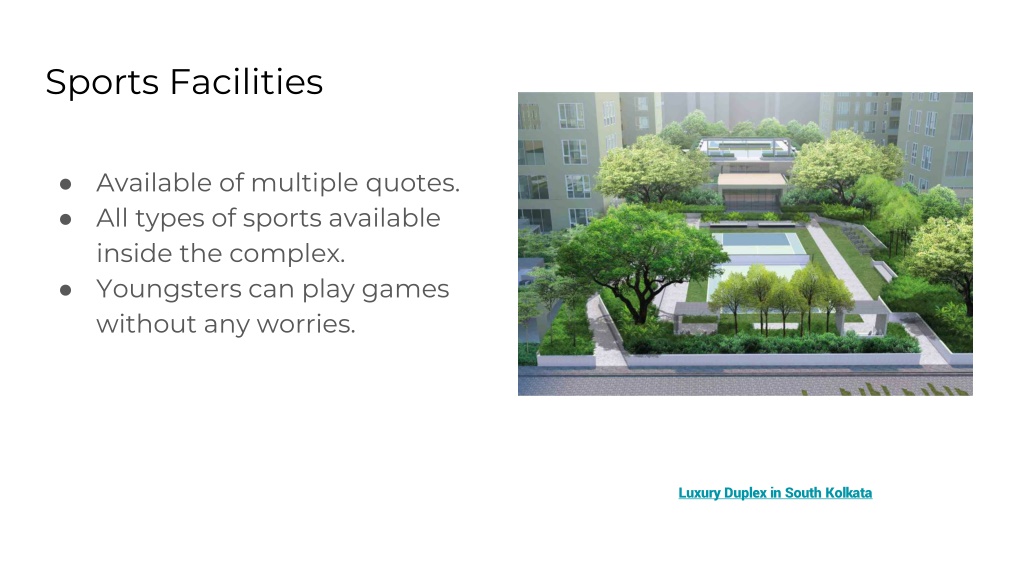 Sports Facilities

● Available of multiple quotes.
● All types of sports available inside the complex.
● Youngsters can play games without any worries.

Luxury Duplex in South Kolkata